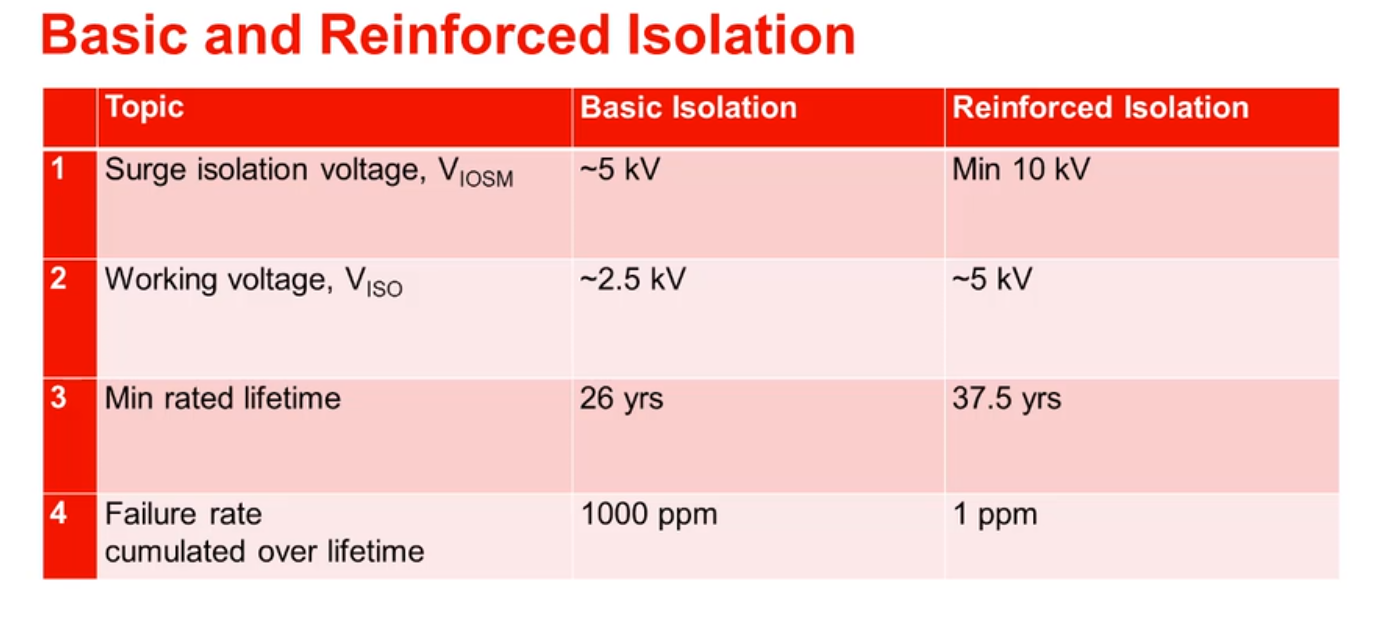 Basic and Reinforced Isolation

| | Topic | Basic Isolation | Reinforced Isolation |
|---|---|---|---|
| 1 | Surge isolation voltage, $V_{IOSM}$ | ~5 kV | Min 10 kV |
| 2 | Working voltage, $V_{ISO}$ | ~2.5 kV | ~5 kV |
| 3 | Min rated lifetime | 26 yrs | 37.5 yrs |
| 4 | Failure rate cumulated over lifetime | 1000 ppm | 1 ppm |